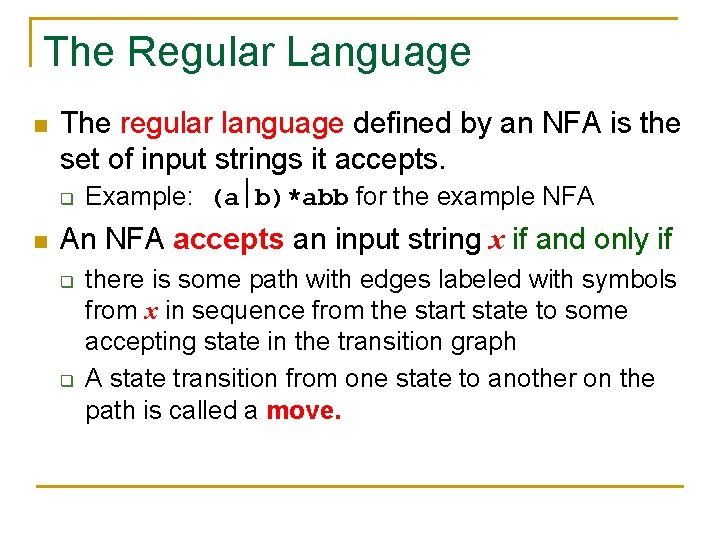 The Regular Language

The regular language defined by an NFA is the set of input strings it accepts.

Example: (a|b)*abb for the example NFA

An NFA accepts an input string $x$ if and only if

there is some path with edges labeled with symbols from $x$ in sequence from the start state to some accepting state in the transition graph

A state transition from one state to another on the path is called a move.